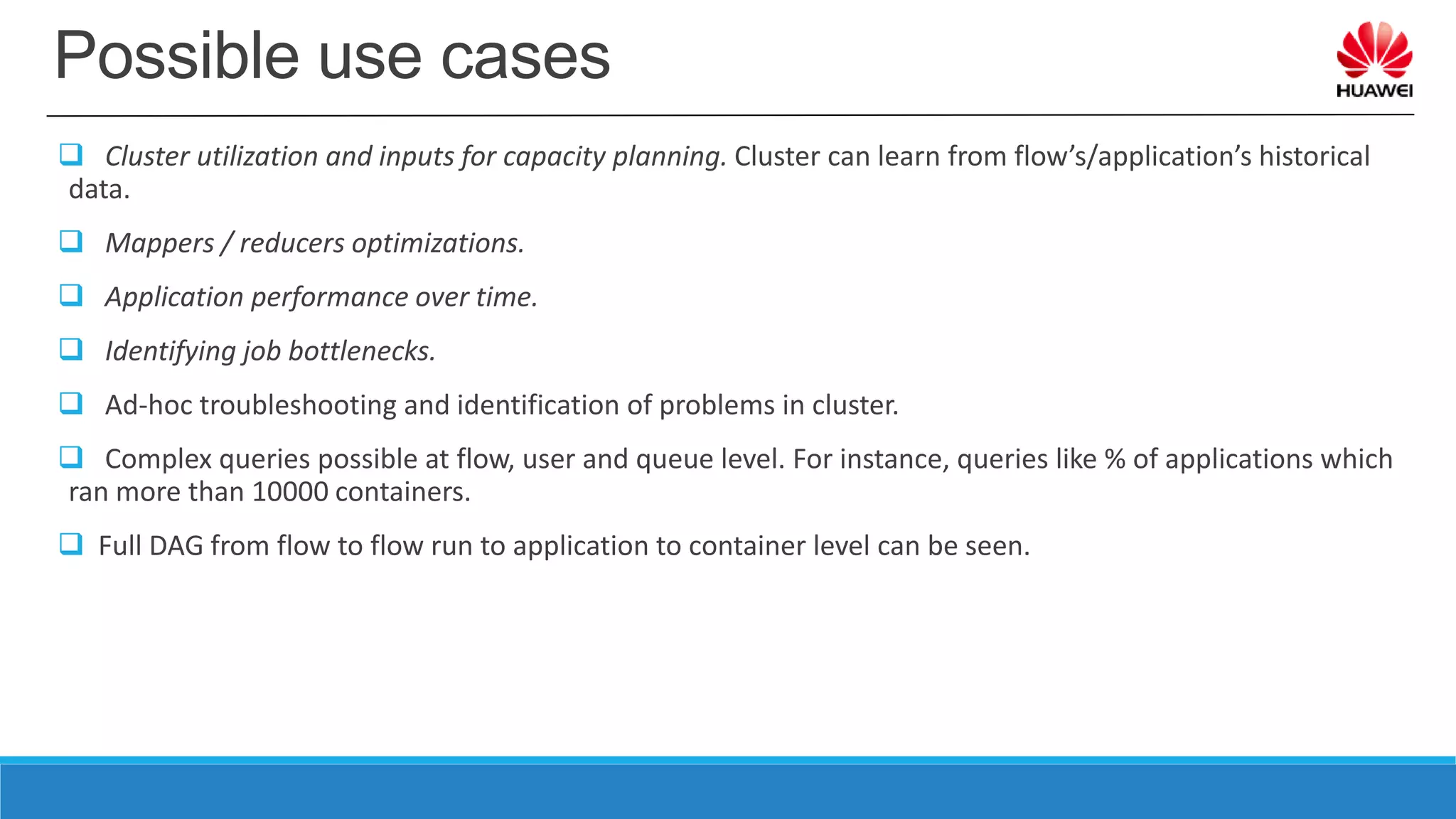 Possible use cases

HUAWEI

❑ Cluster utilization and inputs for capacity planning. Cluster can learn from flow's/application's historical data.

❑ Mappers / reducers optimizations.

❑ Application performance over time.

❑ Identifying job bottlenecks.

❑ Ad-hoc troubleshooting and identification of problems in cluster.

❑ Complex queries possible at flow, user and queue level. For instance, queries like % of applications which ran more than 10000 containers.

❑ Full DAG from flow to flow run to application to container level can be seen.